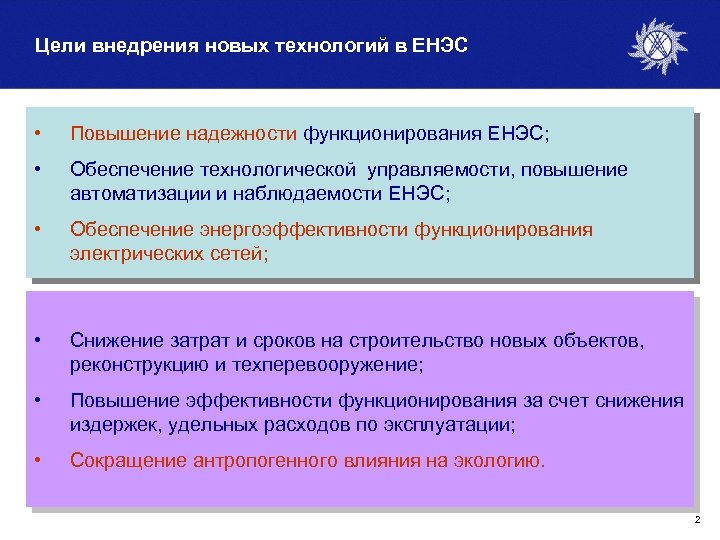 Цели внедрения новых технологий в ЕНЭС

• Повышение надежности функционирования ЕНЭС;

• Обеспечение технологической управляемости, повышение автоматизации и наблюдаемости ЕНЭС;

• Обеспечение энергоэффективности функционирования электрических сетей;

• Снижение затрат и сроков на строительство новых объектов, реконструкцию и техперевооружение;

• Повышение эффективности функционирования за счет снижения издержек, удельных расходов по эксплуатации;

• Сокращение антропогенного влияния на экологию.

2